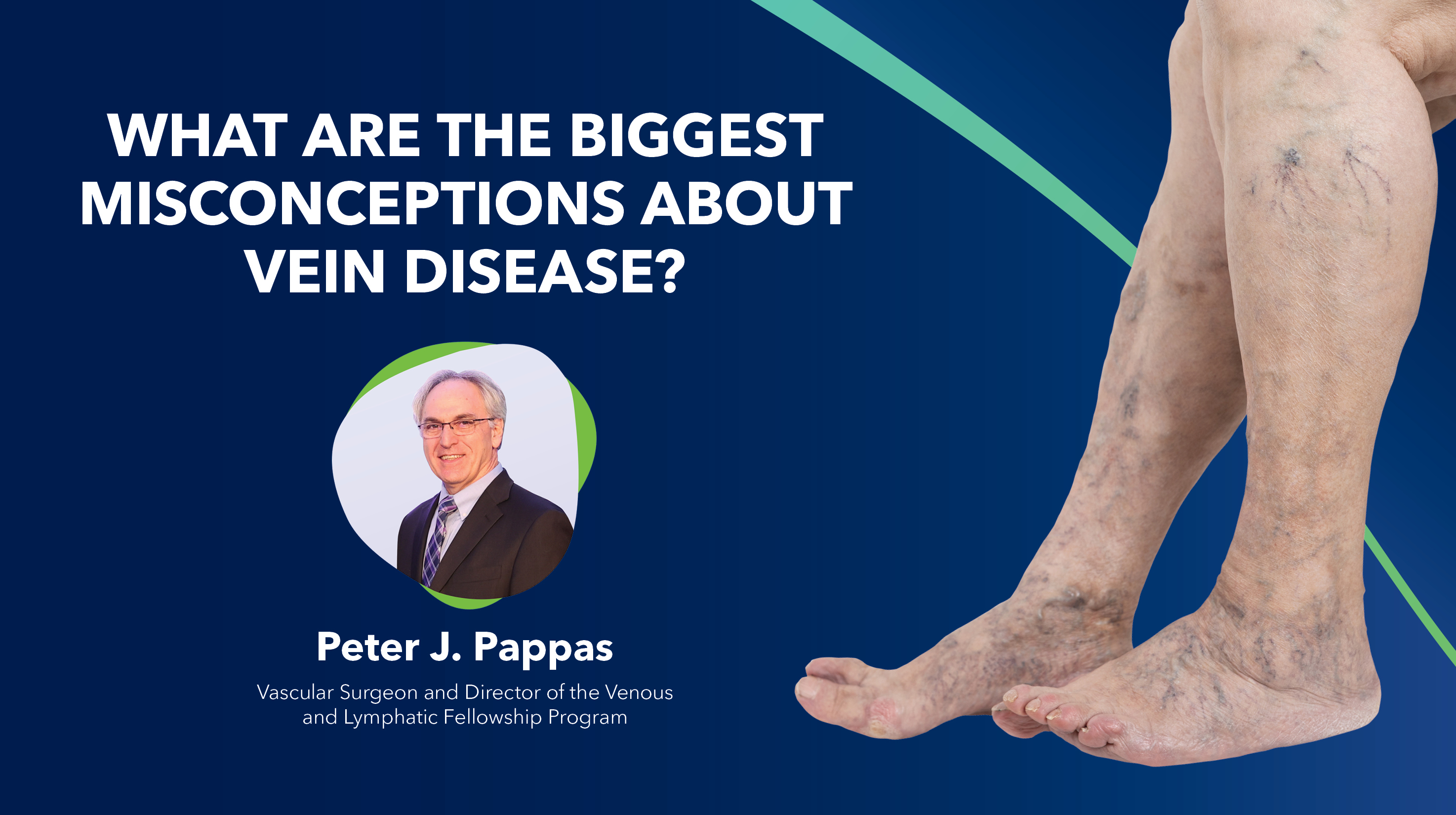 WHAT ARE THE BIGGEST MISCONCEPTIONS ABOUT VEIN DISEASE?

Peter J. Pappas

Vascular Surgeon and Director of the Venous and Lymphatic Fellowship Program